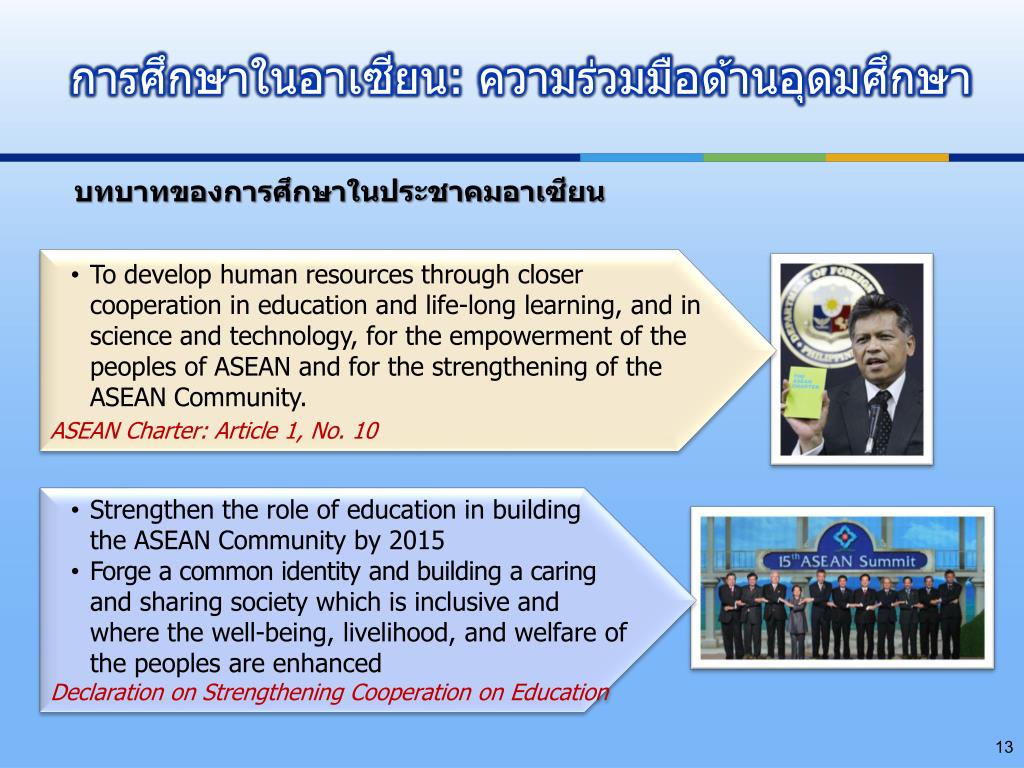 การศึกษาในอาเซียน: ความร่วมมือด้านอุดมศึกษา

บทบาทของการศึกษาในประชาคมอาเซียน

• To develop human resources through closer cooperation in education and life-long learning, and in science and technology, for the empowerment of the peoples of ASEAN and for the strengthening of the ASEAN Community.

ASEAN Charter: Article 1, No. 10

DEPARTMENT OF FOREIGN PHILIPPINES

THE ASEAN CHARTER

• Strengthen the role of education in building the ASEAN Community by 2015
• Forge a common identity and building a caring and sharing society which is inclusive and where the well-being, livelihood, and welfare of the peoples are enhanced

Declaration on Strengthening Cooperation on Education

15th ASEAN Summit

13